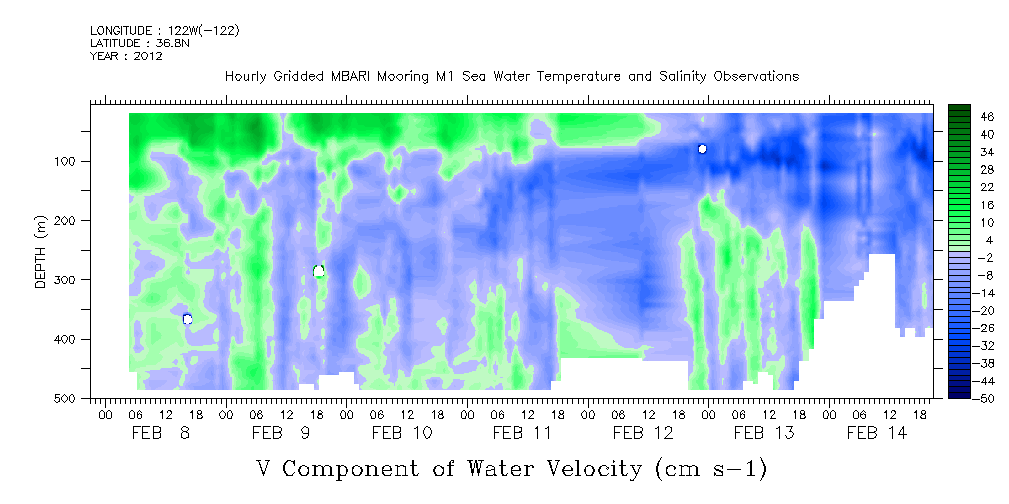 LONGITUDE : 122W(-122)
LATITUDE : 36.8N
YEAR : 2012

Hourly Gridded MBARI Mooring M1 Sea Water Temperature and Salinity Observations

DEPTH (m)

100
200
300
400
500

00 06 12 18 00 06 12 18 00 06 12 18 00 06 12 18 00 06 12 18 00 06 12 18 00 06 12 18

FEB 8 FEB 9 FEB 10 FEB 11 FEB 12 FEB 13 FEB 14

46
40
34
28
22
16
10
4
-2
-8
-14
-20
-26
-32
-38
-44
-50

V Component of Water Velocity (cm s-1)